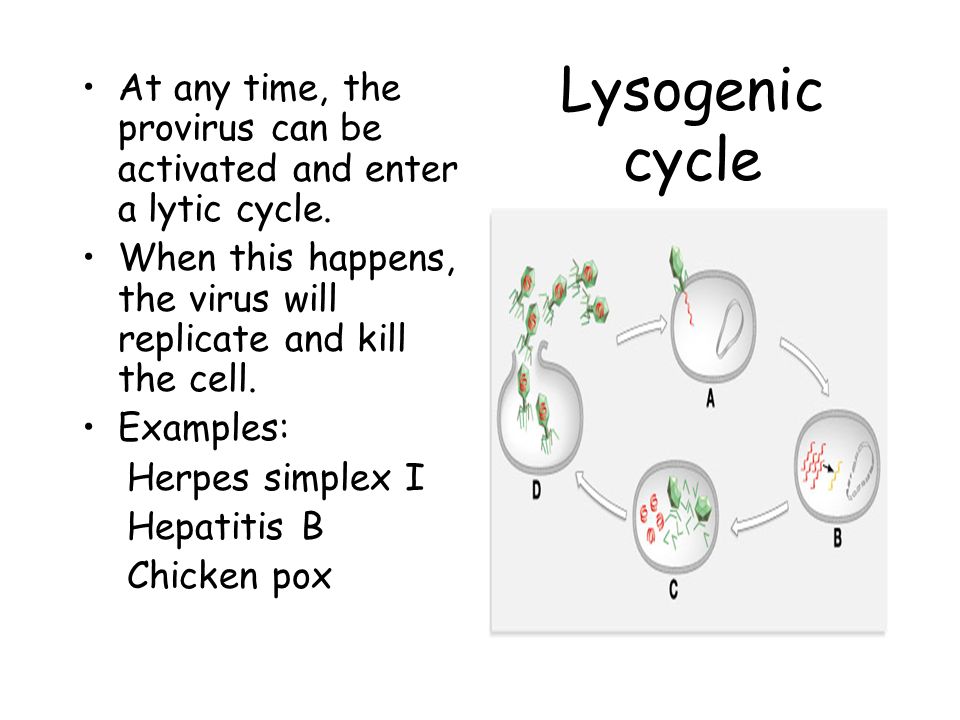 Lysogenic cycle

• At any time, the provirus can be activated and enter a lytic cycle.
• When this happens, the virus will replicate and kill the cell.
• Examples:
Herpes simplex I
Hepatitis B
Chicken pox

A

B

C

D